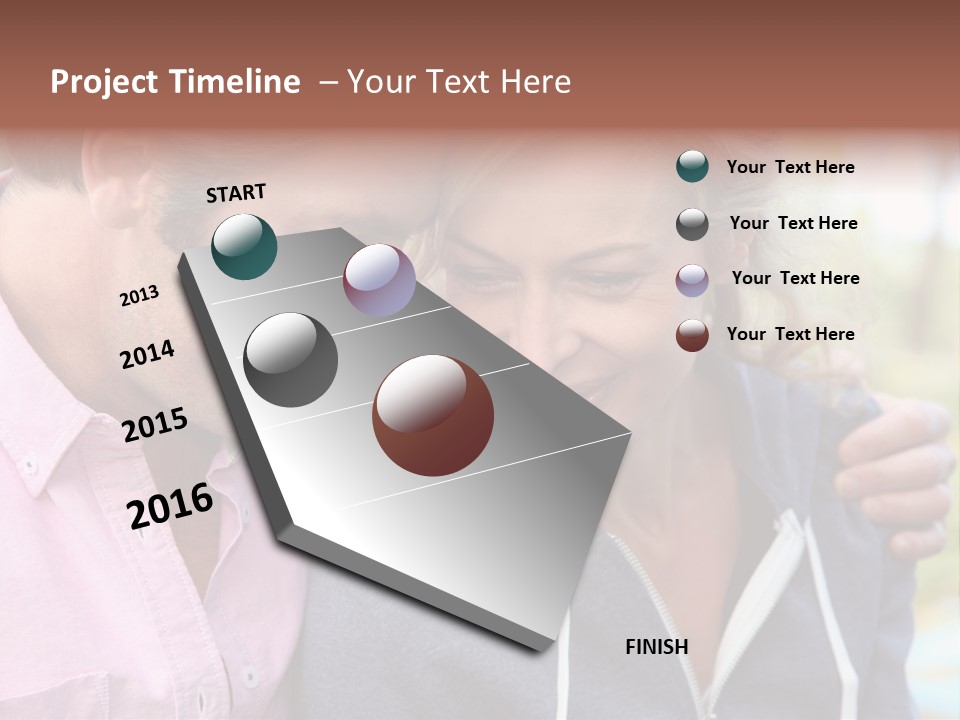 Project Timeline – Your Text Here

START

2013

2014

2015

2016

FINISH

Your Text Here

Your Text Here

Your Text Here

Your Text Here